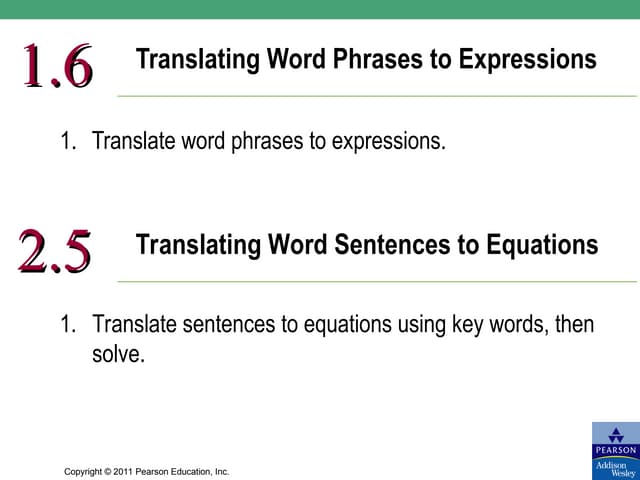 1.6 Translating Word Phrases to Expressions

1. Translate word phrases to expressions.

2.5 Translating Word Sentences to Equations

1. Translate sentences to equations using key words, then solve.

Copyright © 2011 Pearson Education, Inc.

PEARSON

Addison Wesley